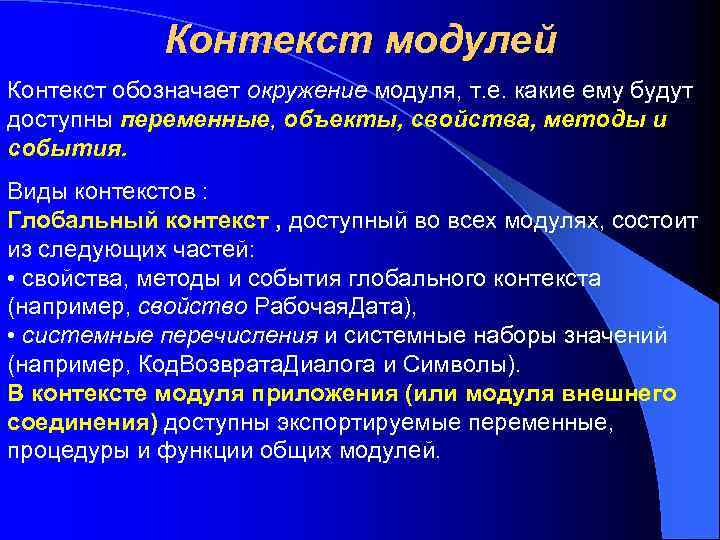 Контекст модулей

Контекст обозначает окружение модуля, т.е. какие ему будут доступны переменные, объекты, свойства, методы и события.

Виды контекстов :
Глобальный контекст , доступный во всех модулях, состоит из следующих частей:
• свойства, методы и события глобального контекста (например, свойство РабочаяДата),
• системные перечисления и системные наборы значений (например, КодВозвратаДиалога и Символы).
В контексте модуля приложения (или модуля внешнего соединения) доступны экспортируемые переменные, процедуры и функции общих модулей.